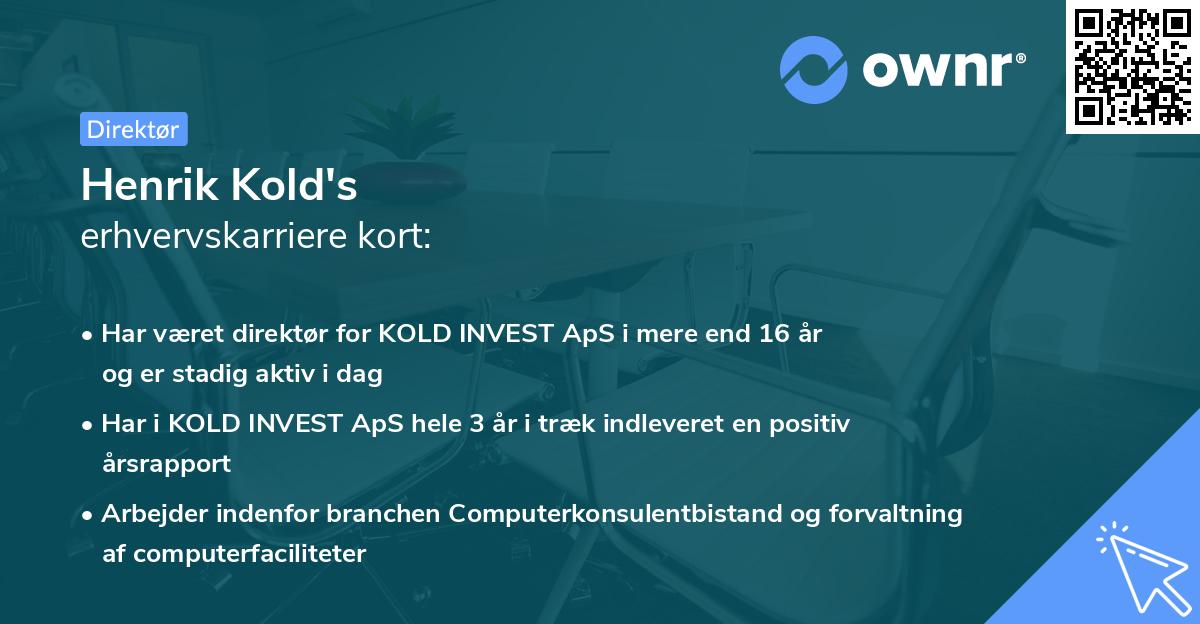 ownr®

Direktør

Henrik Kold's
erhvervskarriere kort:

• Har været direktør for KOLD INVEST ApS i mere end 16 år og er stadig aktiv i dag

• Har i KOLD INVEST ApS hele 3 år i træk indleveret en positiv årsrapport

• Arbejder indenfor branchen Computerkonsulentbistand og forvaltning af computerfaciliteter